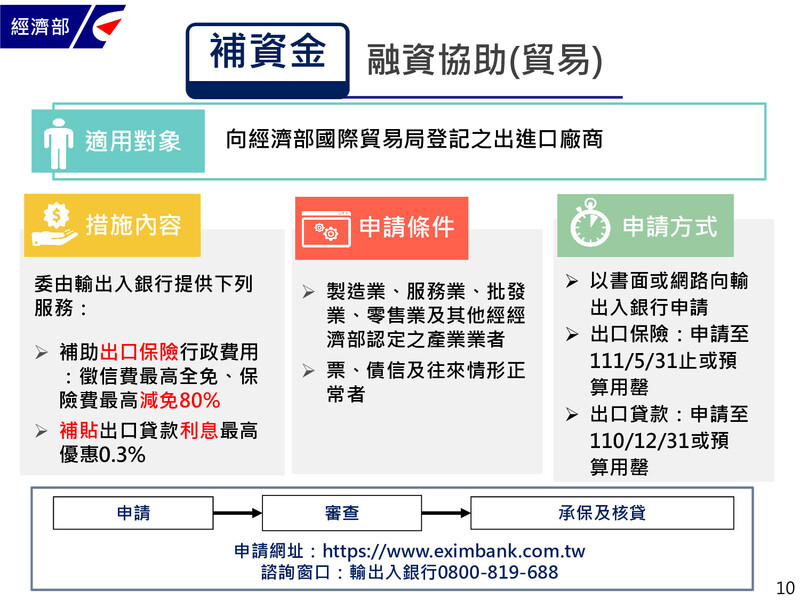 經濟部

補資金 融資協助(貿易)

適用對象 向經濟部國際貿易局登記之出進口廠商

措施內容

委由輸出入銀行提供下列服務：

➢ 補助出口保險行政費用：徵信費最高全免、保險費最高減免80%

➢ 補貼出口貸款利息最高優惠0.3%

申請條件

➢ 製造業、服務業、批發業、零售業及其他經經濟部認定之產業業者

➢ 票、債信及往來情形正常者

申請方式

➢ 以書面或網路向輸出入銀行申請

➢ 出口保險：申請至111/5/31止或預算用罄

➢ 出口貸款：申請至110/12/31或預算用罄

申請 審查 承保及核貸

申請網址：https://www.eximbank.com.tw
諮詢窗口：輸出入銀行0800-819-688

10